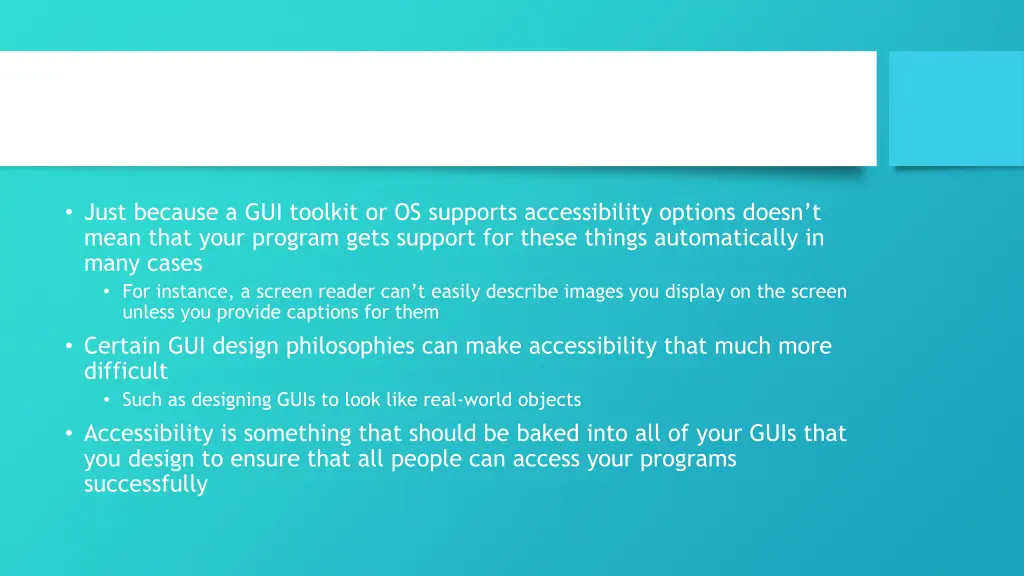 • Just because a GUI toolkit or OS supports accessibility options doesn’t mean that your program gets support for these things automatically in many cases
  • For instance, a screen reader can’t easily describe images you display on the screen unless you provide captions for them
• Certain GUI design philosophies can make accessibility that much more difficult
  • Such as designing GUIs to look like real-world objects
• Accessibility is something that should be baked into all of your GUIs that you design to ensure that all people can access your programs successfully